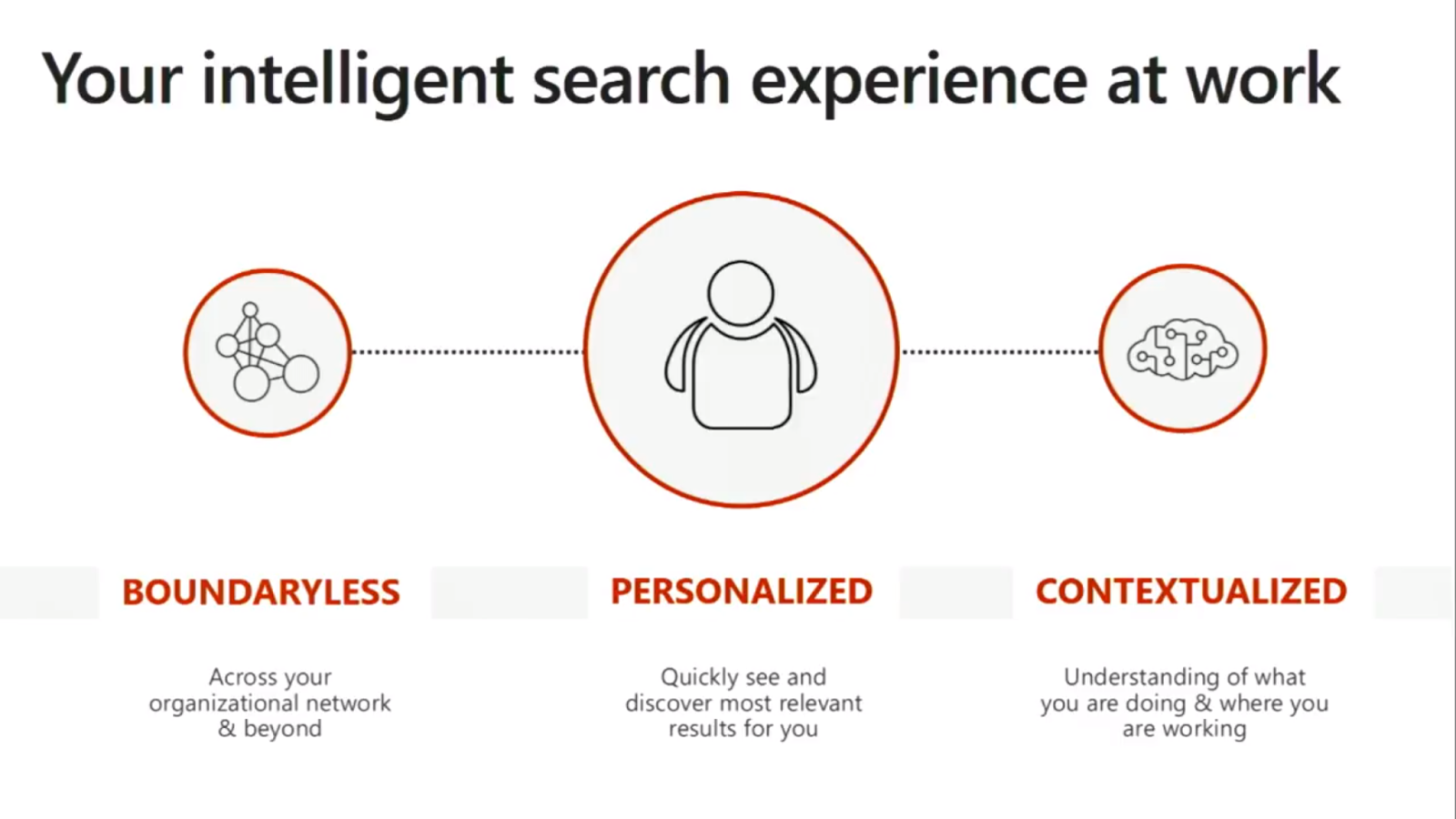 Your intelligent search experience at work

BOUNDARYLESS

Across your organizational network & beyond

PERSONALIZED

Quickly see and discover most relevant results for you

CONTEXTUALIZED

Understanding of what you are doing & where you are working